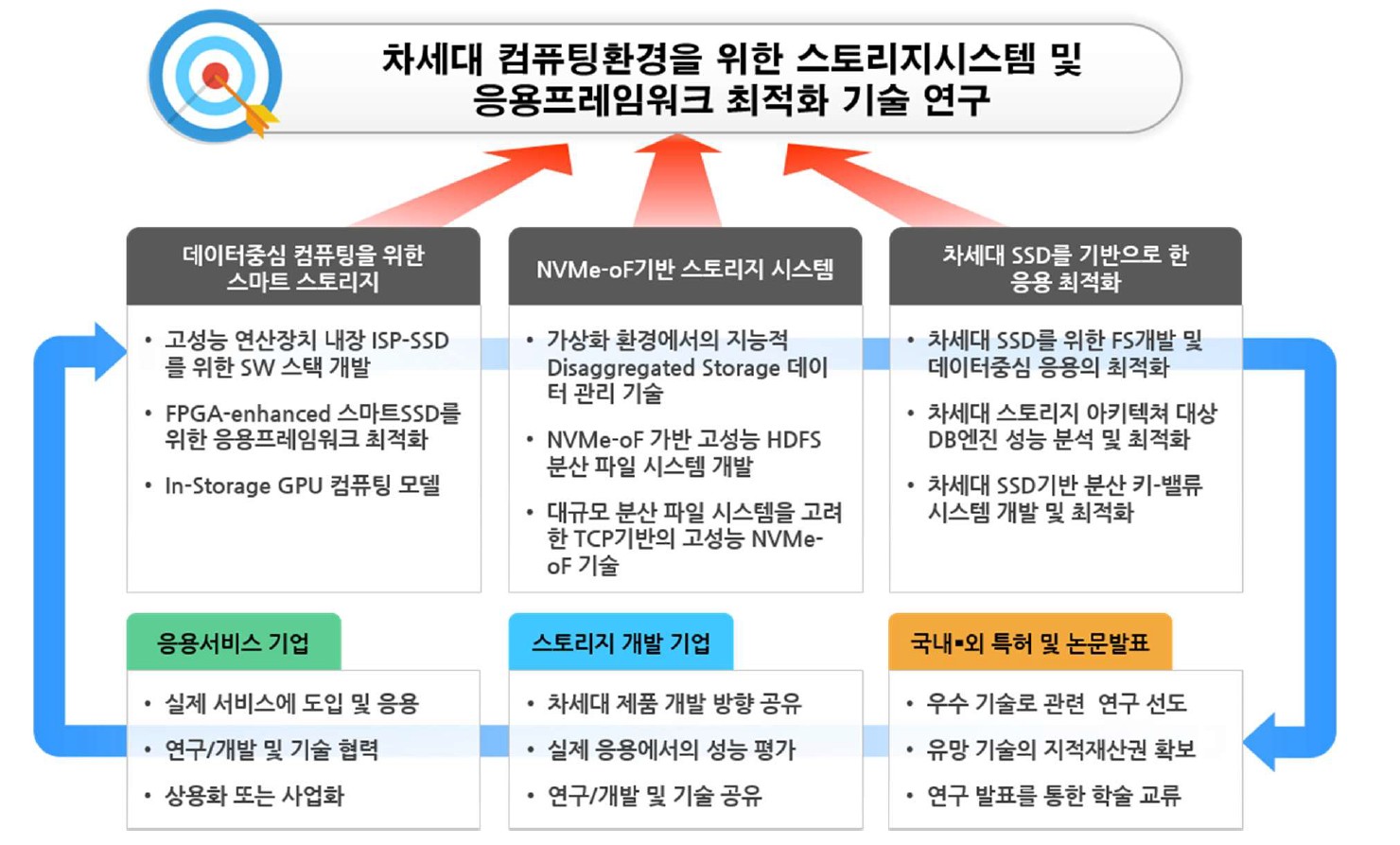 차세대 컴퓨팅환경을 위한 스토리지시스템 및 응용프레임워크 최적화 기술 연구

데이터중심 컴퓨팅을 위한 스마트 스토리지

• 고성능 연산장치 내장 ISP-SSD를 위한 SW 스택 개발
• FPGA-enhanced 스마트SSD를 위한 응용프레임워크 최적화
• In-Storage GPU 컴퓨팅 모델

NVMe-oF기반 스토리지 시스템

• 가상화 환경에서의 지능적 Disaggregated Storage 데이터 관리 기술
• NVMe-oF 가반 고성능 HDFS 분산 파일 시스템 개발
• 대규모 분산 파일 시스템을 고려한 TCP기반의 고성능 NVMe-oF 기술

차세대 SSD를 기반으로 한 응용 최적화

• 차세대 SSD를 위한 FS개발 및 데이터중심 응용의 최적화
• 차세대 스토리지 아키텍쳐 대상 DB엔진 성능 분석 및 최적화
• 차세대 SSD기반 분산 키-밸류 시스템 개발 및 최적화

응용서비스 기업

• 실제 서비스에 도입 및 응용
• 연구/개발 및 기술 협력
• 상용화 또는 사업화

스토리지 개발 기업

• 차세대 제품 개발 방향 공유
• 실제 응용에서의 성능 평가
• 연구/개발 및 기술 공유

국내▪외 특허 및 논문발표

• 우수 기술로 관련 연구 선도
• 유망 기술의 지적재산권 확보
• 연구 발표를 통한 학술 교류